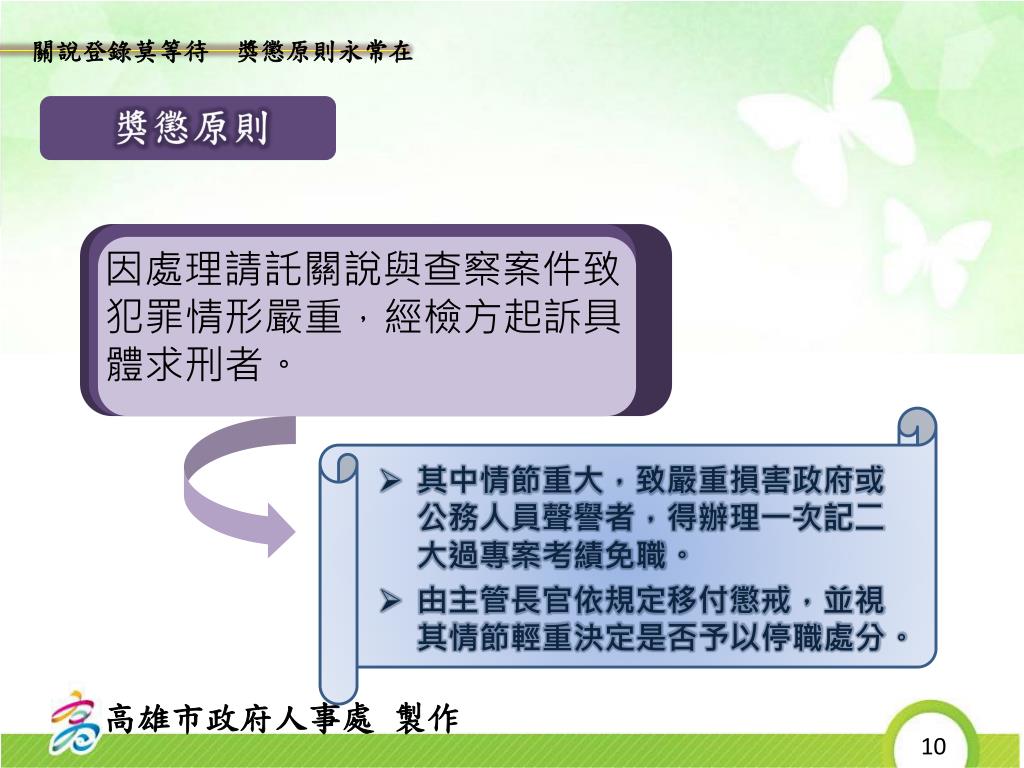 關說登錄莫等待　獎懲原則永常在

獎懲原則

因處理請託關說與查察案件致犯罪情形嚴重，經檢方起訴具體求刑者。

➢ 其中情節重大，致嚴重損害政府或公務人員聲譽者，得辦理一次記二大過專案考績免職。

➢ 由主管長官依規定移付懲戒，並視其情節輕重決定是否予以停職處分。

高雄市政府人事處 製作

10